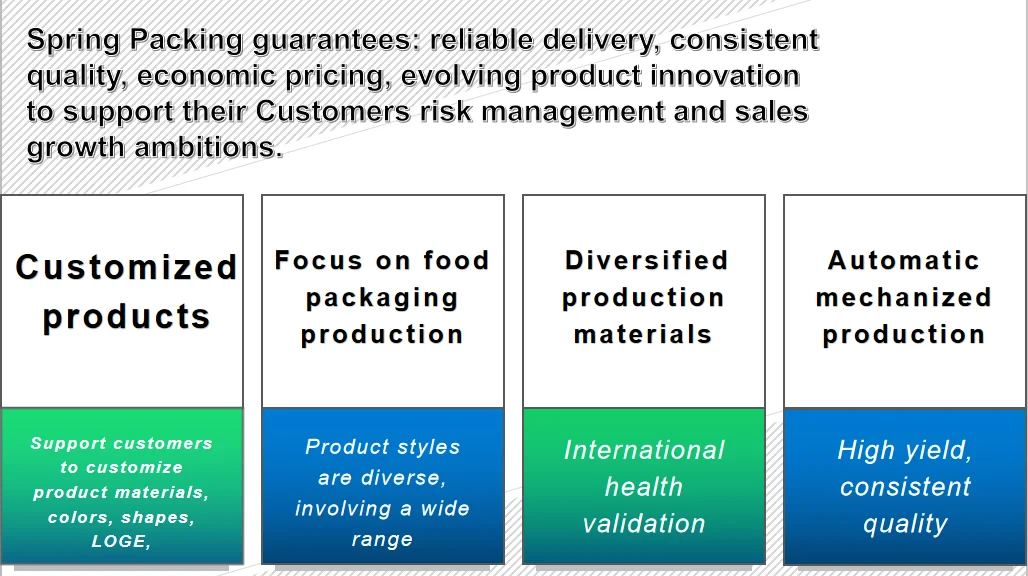 Spring Packing guarantees: reliable delivery, consistent quality, economic pricing, evolving product innovation to support their Customers risk management and sales growth ambitions.

Customized products

Support customers to customize product materials, colors, shapes, LOGE,

Focus on food packaging production

Product styles are diverse, involving a wide range

Diversified production materials

International health validation

Automatic mechanized production

High yield, consistent quality